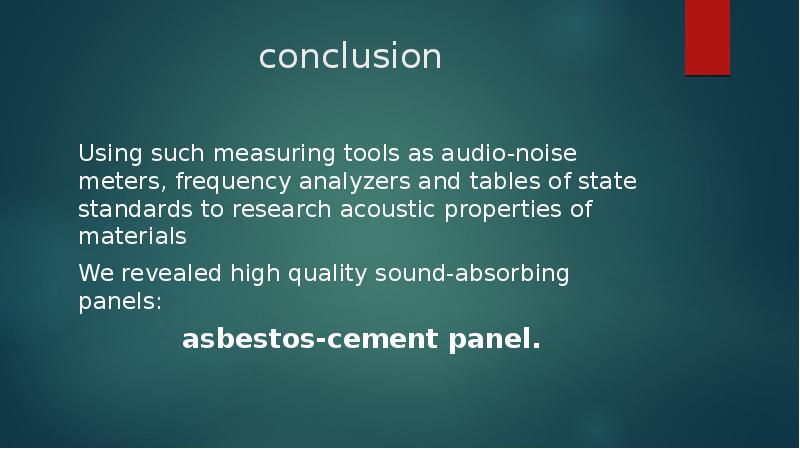 conclusion

Using such measuring tools as audio-noise meters, frequency analyzers and tables of state standards to research acoustic properties of materials

We revealed high quality sound-absorbing panels:

asbestos-cement panel.